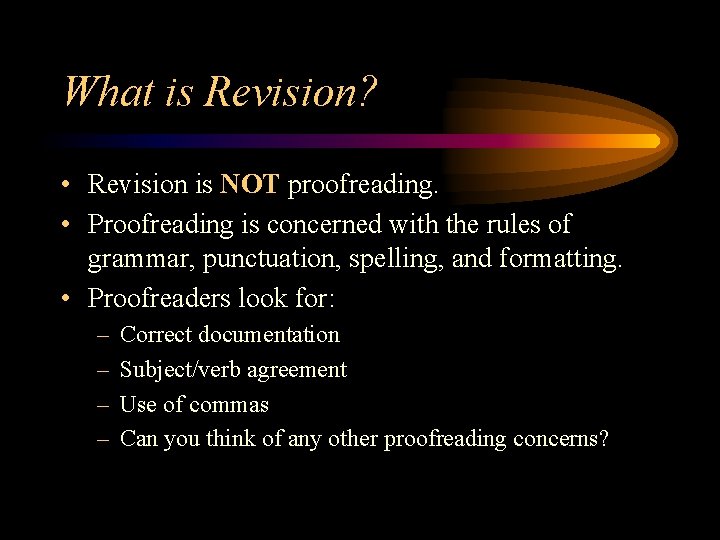 What is Revision?

• Revision is NOT proofreading.
• Proofreading is concerned with the rules of grammar, punctuation, spelling, and formatting.
• Proofreaders look for:
  – Correct documentation
  – Subject/verb agreement
  – Use of commas
  – Can you think of any other proofreading concerns?